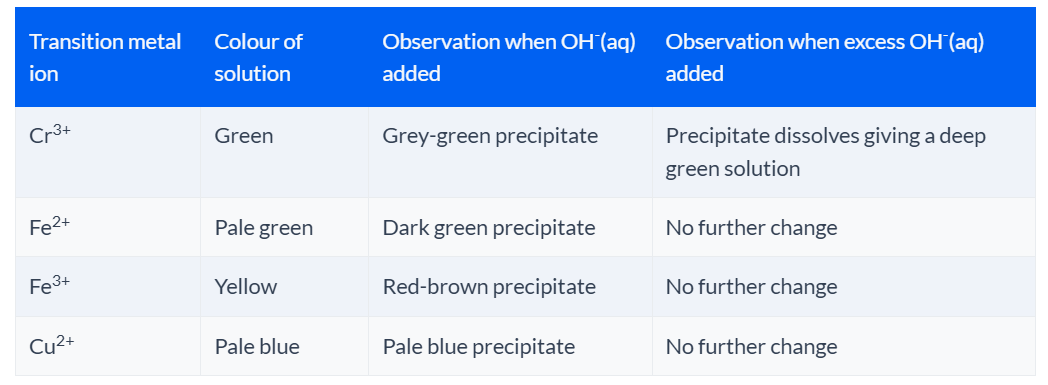 | Transition metal ion | Colour of solution | Observation when $OH^-(aq)$ added | Observation when excess $OH^-(aq)$ added |
|---|---|---|---|
| $Cr^{3+}$ | Green | Grey-green precipitate | Precipitate dissolves giving a deep green solution |
| $Fe^{2+}$ | Pale green | Dark green precipitate | No further change |
| $Fe^{3+}$ | Yellow | Red-brown precipitate | No further change |
| $Cu^{2+}$ | Pale blue | Pale blue precipitate | No further change |